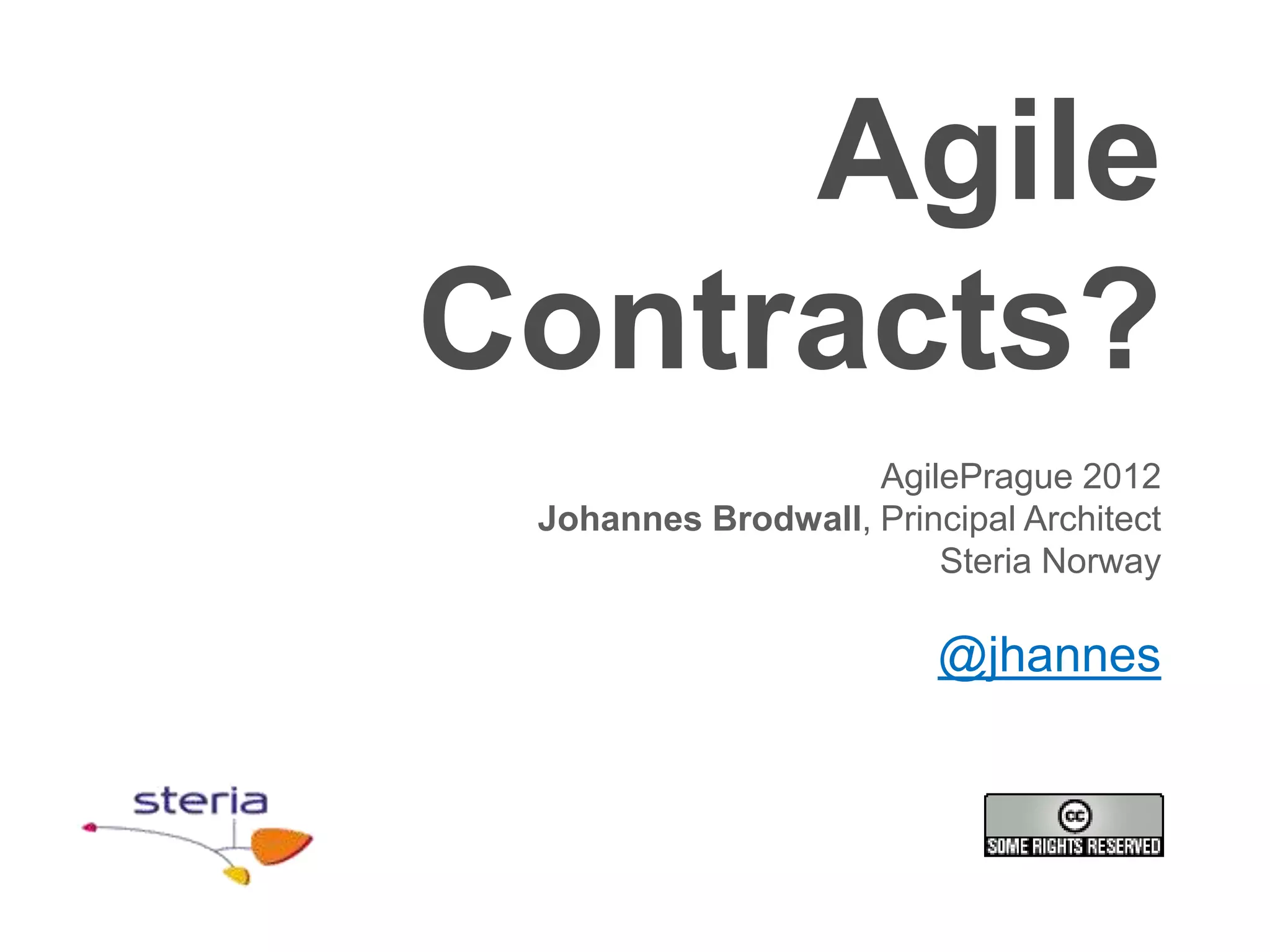 Agile Contracts?

AgilePrague 2012
Johannes Brodwall, Principal Architect
Steria Norway

@jhannes

steria

cc
SOME RIGHTS RESERVED